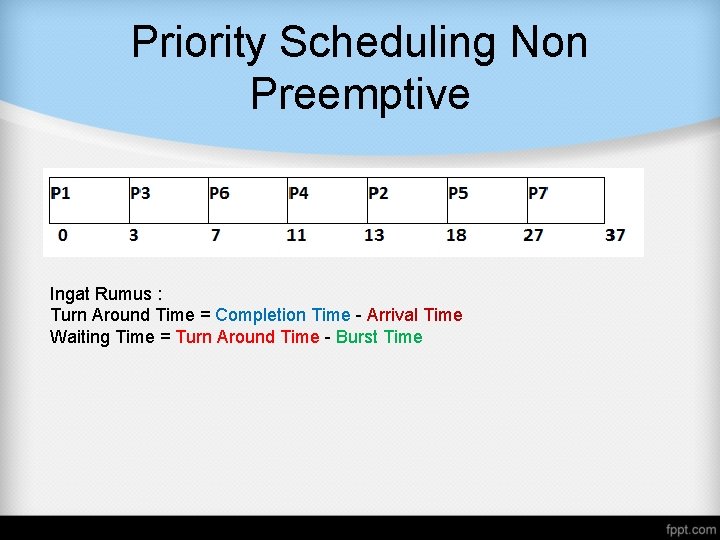 Priority Scheduling Non Preemptive

| P1 | P3 | P6 | P4 | P2 | P5 | P7 |
|---|---|---|---|---|---|---|

0 3 7 11 13 18 27 37

Ingat Rumus :
Turn Around Time = Completion Time - Arrival Time
Waiting Time = Turn Around Time - Burst Time

fppt.com